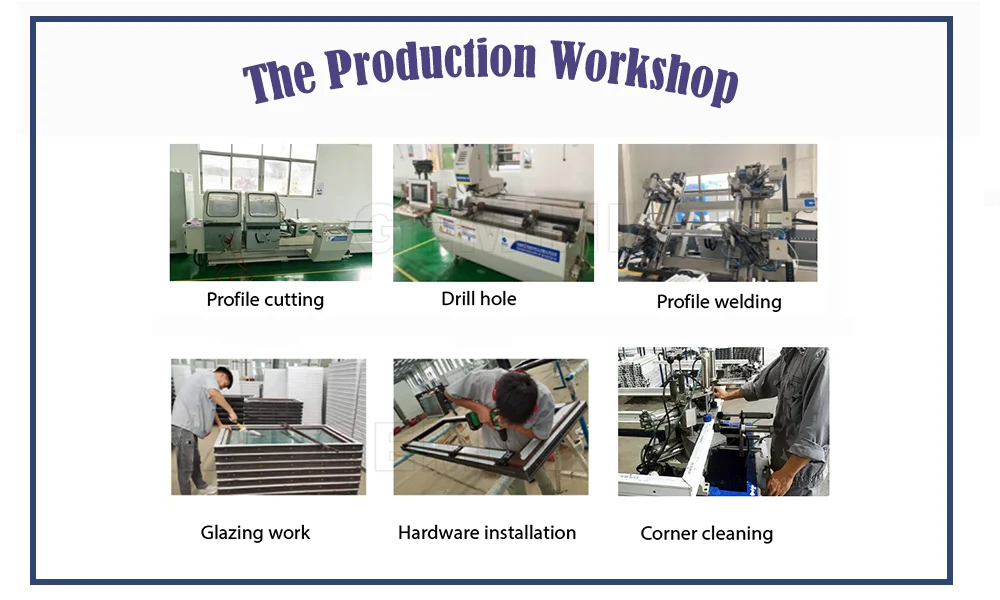 The Production Workshop

Profile cutting

Drill hole

Profile welding

Glazing work

Hardware installation

Corner cleaning